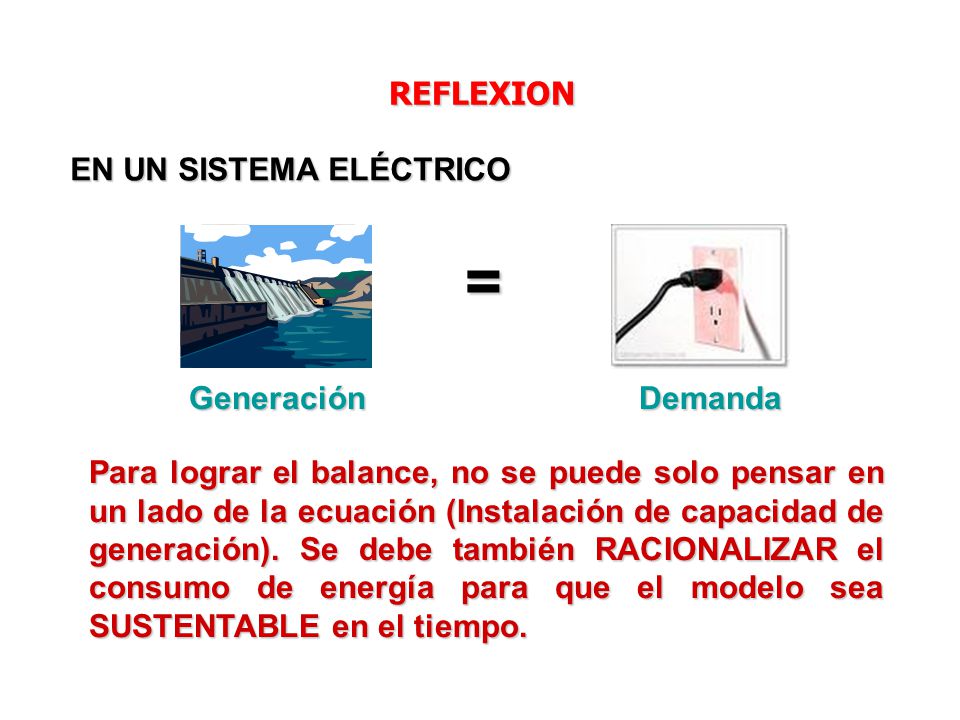 REFLEXION

EN UN SISTEMA ELÉCTRICO

=

Generación

Demanda

Para lograr el balance, no se puede solo pensar en un lado de la ecuación (Instalación de capacidad de generación). Se debe también RACIONALIZAR el consumo de energía para que el modelo sea SUSTENTABLE en el tiempo.